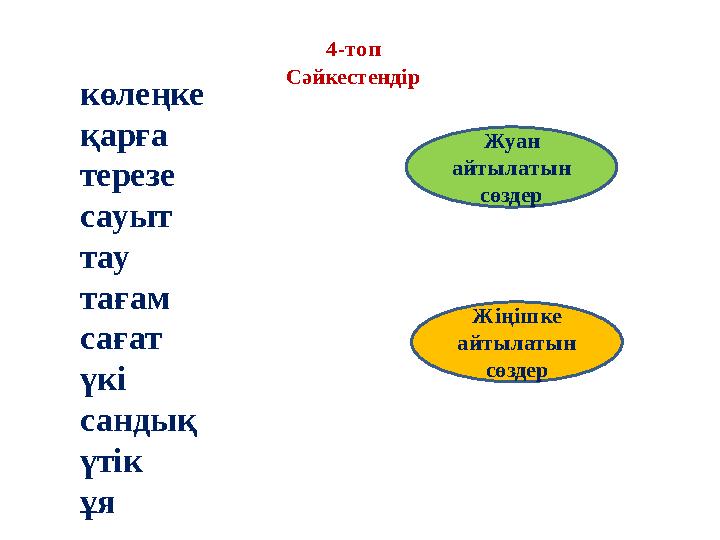 4-топ
Сәйкестендір

көлеңке
қарға
терезе
сауыт
тау
тағам
сағат
үкі
сандық
үтік
ұя

Жуан айтылатын сөздер

Жіңішке айтылатын сөздер